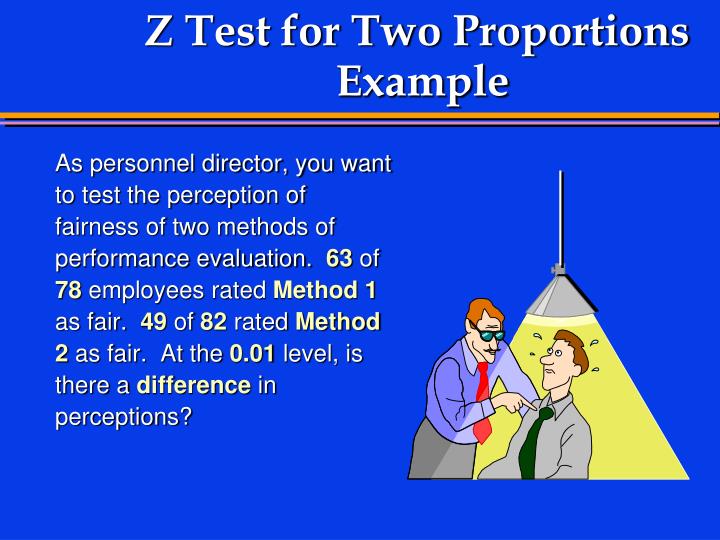 Z Test for Two Proportions Example

As personnel director, you want to test the perception of fairness of two methods of performance evaluation. 63 of 78 employees rated Method 1 as fair. 49 of 82 rated Method 2 as fair. At the 0.01 level, is there a difference in perceptions?